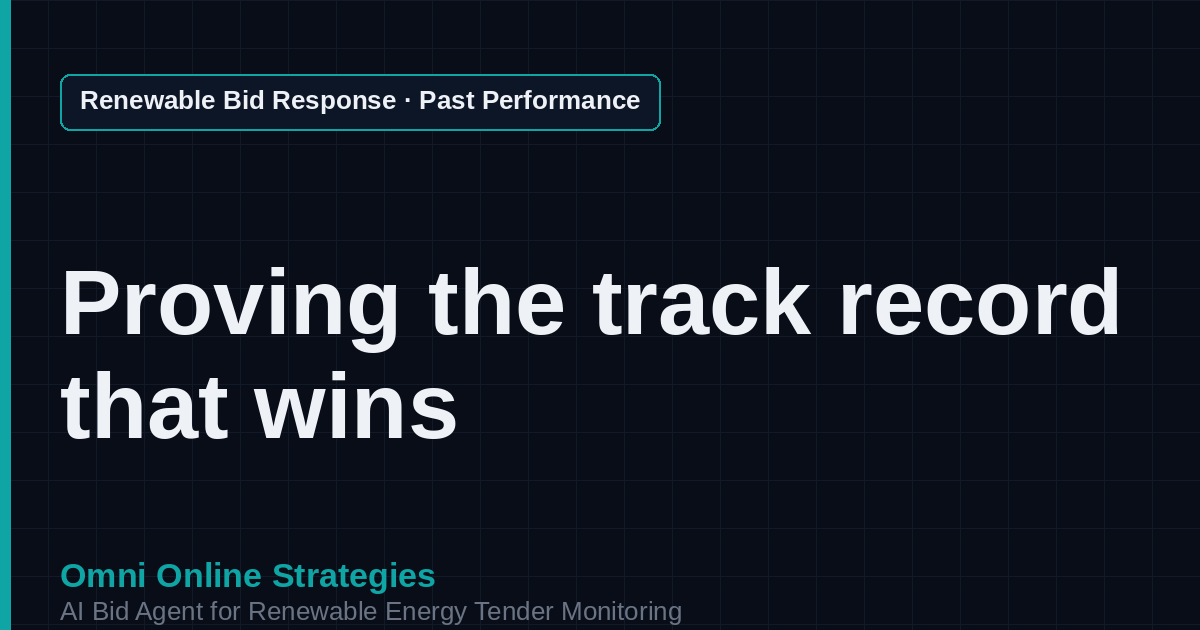 Renewable Bid Response · Past Performance

Proving the track record that wins

Omni Online Strategies
AI Bid Agent for Renewable Energy Tender Monitoring